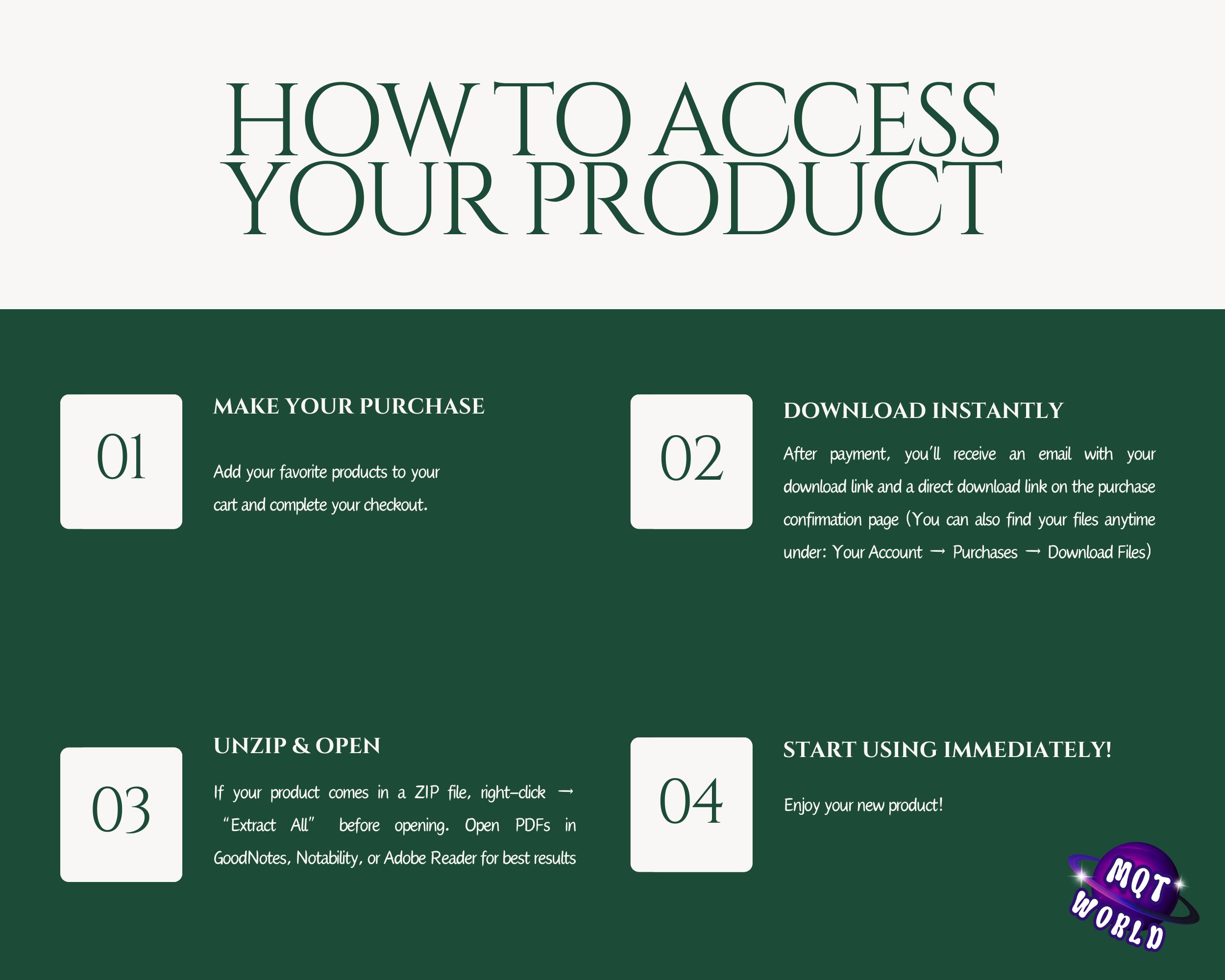 HOW TO ACCESS YOUR PRODUCT

01

MAKE YOUR PURCHASE

Add your favorite products to your cart and complete your checkout.

02

DOWNLOAD INSTANTLY

After payment, you'll receive an email with your download link and a direct download link on the purchase confirmation page (You can also find your files anytime under: Your Account → Purchases → Download Files)

03

UNZIP & OPEN

If your product comes in a ZIP file, right-click → "Extract All" before opening. Open PDFs in GoodNotes, Notability, or Adobe Reader for best results

04

START USING IMMEDIATELY!

Enjoy your new product!

MQT WORLD